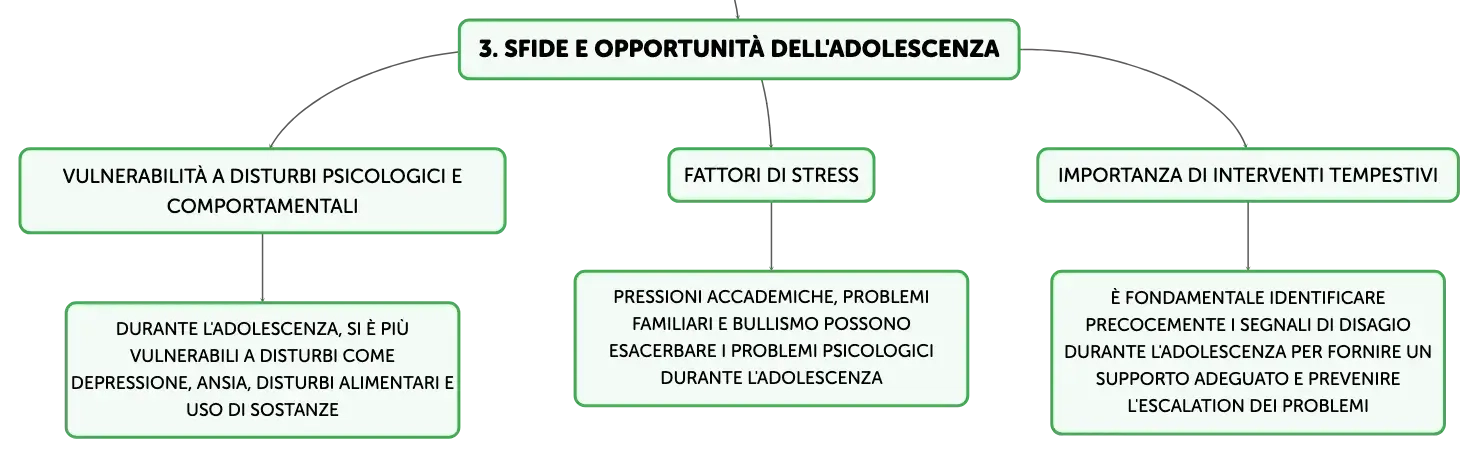 3. SFIDE E OPPORTUNITÀ DELL'ADOLESCENZA

VULNERABILITÀ A DISTURBI PSICOLOGICI E COMPORTAMENTALI

DURANTE L'ADOLESCENZA, SI È PIÙ VULNERABILI A DISTURBI COME DEPRESSIONE, ANSIA, DISTURBI ALIMENTARI E USO DI SOSTANZE

FATTORI DI STRESS

PRESSIONI ACCADEMICHE, PROBLEMI FAMILIARI E BULLISMO POSSONO ESACERBARE I PROBLEMI PSICOLOGICI DURANTE L'ADOLESCENZA

IMPORTANZA DI INTERVENTI TEMPESTIVI

È FONDAMENTALE IDENTIFICARE PRECOCEMENTE I SEGNALI DI DISAGIO DURANTE L'ADOLESCENZA PER FORNIRE UN SUPPORTO ADEGUATO E PREVENIRE L'ESCALATION DEI PROBLEMI